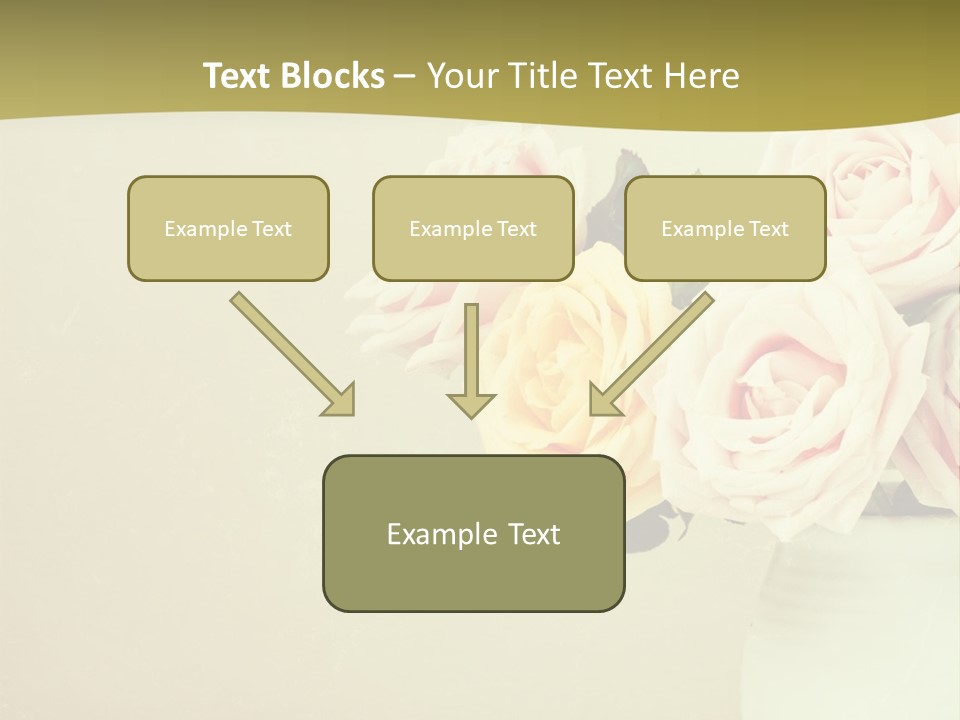 Text Blocks – Your Title Text Here

Example Text

Example Text

Example Text

Example Text